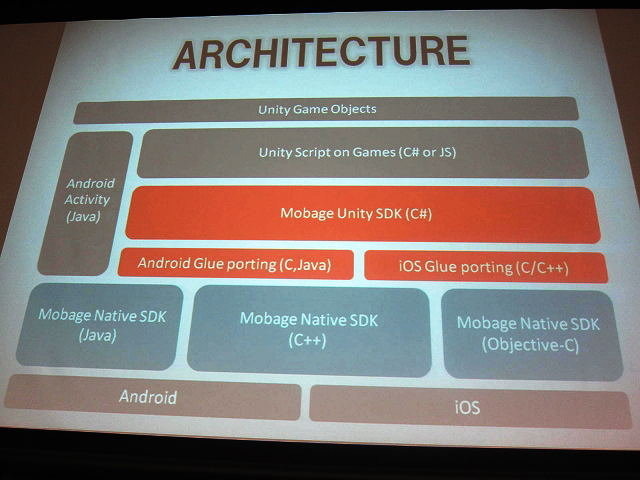 ARCHITECTURE

Unity Game Objects

Android Activity (Java)

Unity Script on Games (C# or JS)

Mobage Unity SDK (C#)

Android Glue porting (C,Java)

iOS Glue porting (C/C++)

Mobage Native SDK (Java)

Mobage Native SDK (C++)

Mobage Native SDK (Objective-C)

Android

iOS